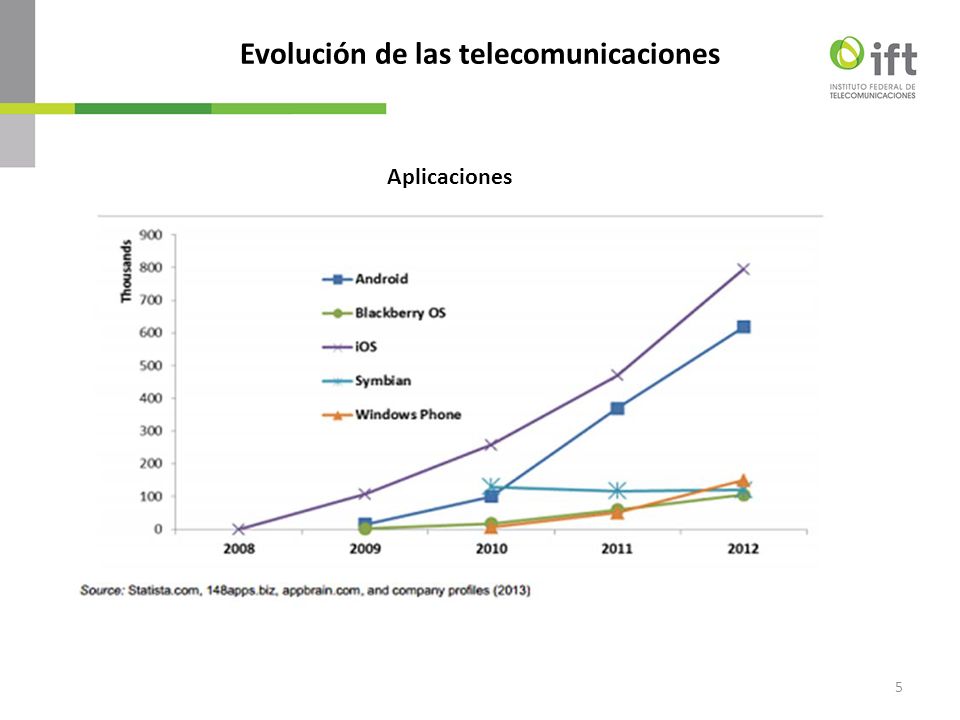 Evolución de las telecomunicaciones

ift
INSTITUTO FEDERAL DE TELECOMUNICACIONES

Aplicaciones

Thousands

900
800
700
600
500
400
300
200
100
0

Android
Blackberry OS
iOS
Symbian
Windows Phone

2008
2009
2010
2011
2012

Source: Statista.com, 148apps.biz, appbrain.com, and company profiles (2013)

5